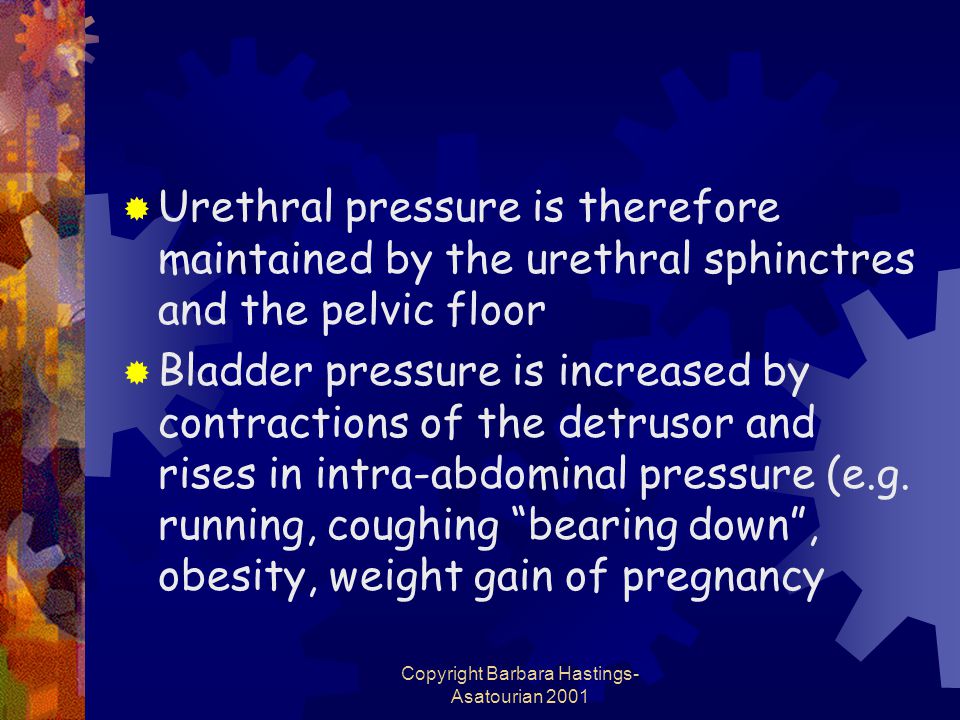 Urethral pressure is therefore maintained by the urethral sphinctres and the pelvic floor

Bladder pressure is increased by contractions of the detrusor and rises in intra-abdominal pressure (e.g. running, coughing “bearing down”, obesity, weight gain of pregnancy

Copyright Barbara Hastings-Asatourian 2001